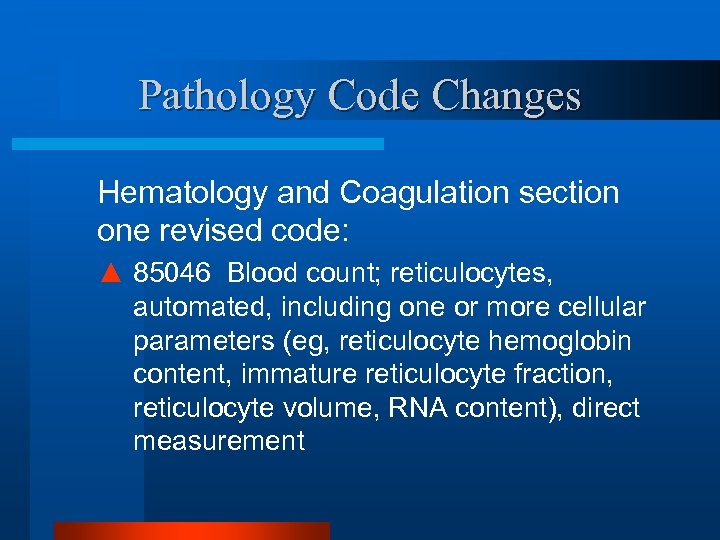 Pathology Code Changes

Hematology and Coagulation section one revised code:

▲ 85046 Blood count; reticulocytes, automated, including one or more cellular parameters (eg, reticulocyte hemoglobin content, immature reticulocyte fraction, reticulocyte volume, RNA content), direct measurement